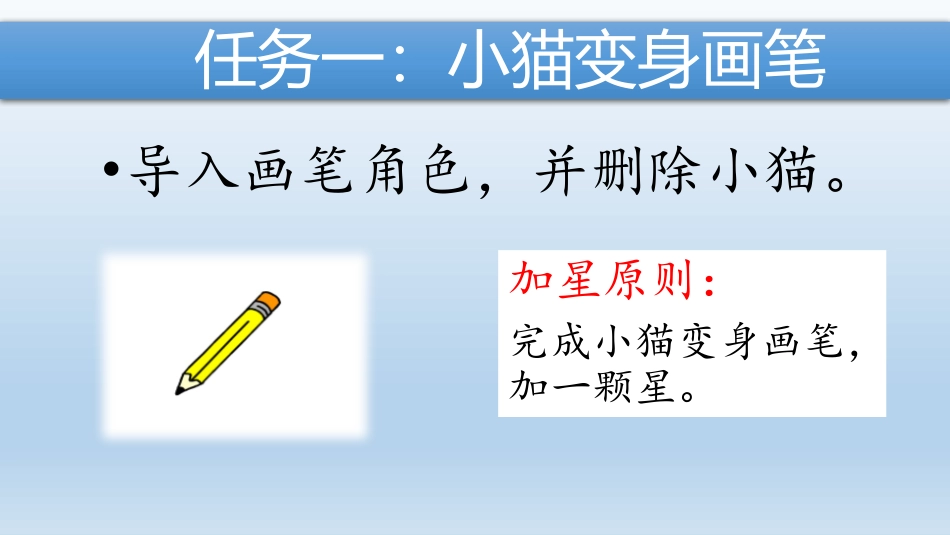 任务一：小猫变身画笔

•导入画笔角色，并删除小猫。

加星原则：

完成小猫变身画笔，加一颗星。